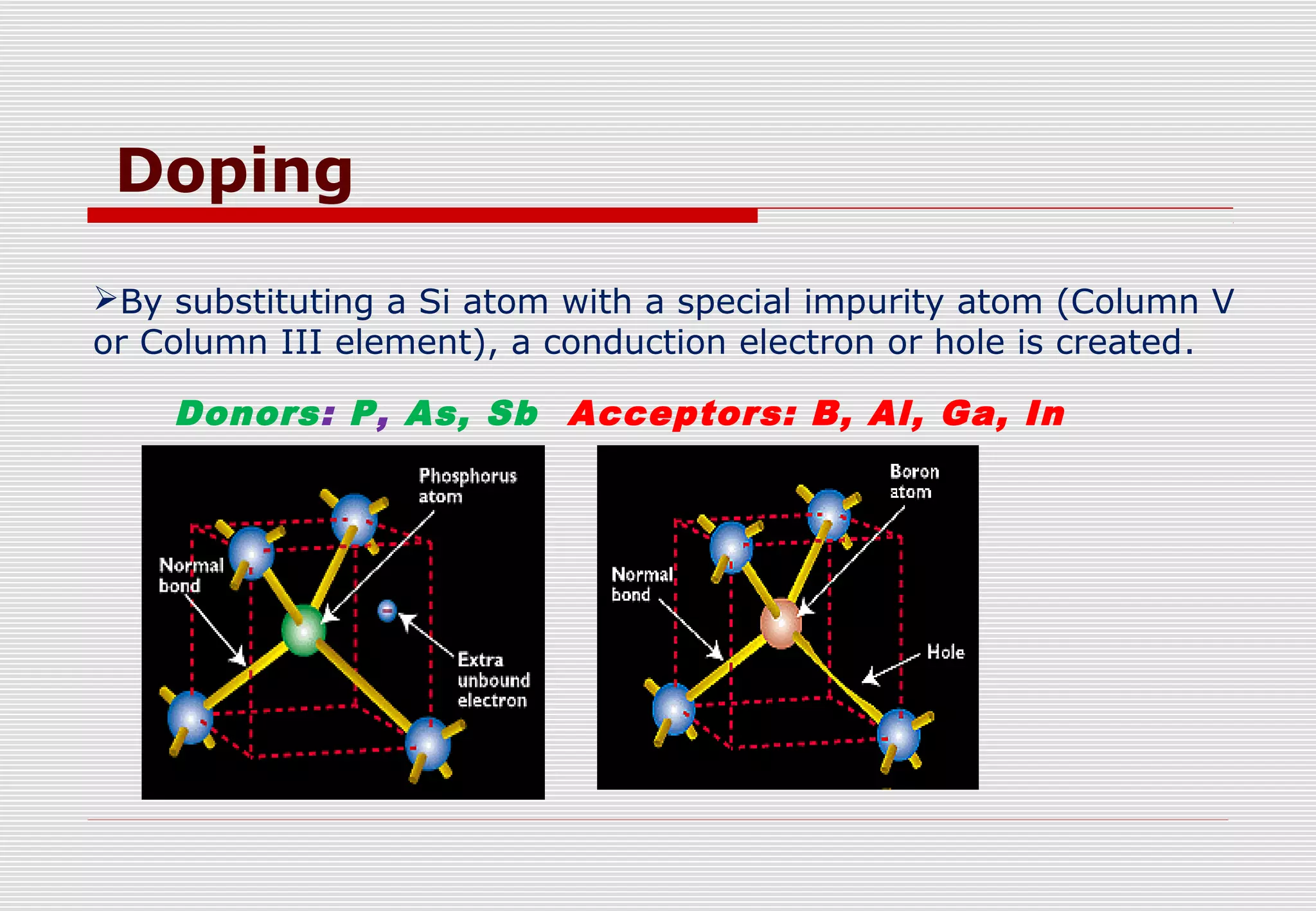 Doping

➢By substituting a Si atom with a special impurity atom (Column V or Column III element), a conduction electron or hole is created.

Donors: P, As, Sb Acceptors: B, Al, Ga, In

Phosphorus atom

Normal bond

Extra unbound electron

Boron atom

Normal bond

Hole